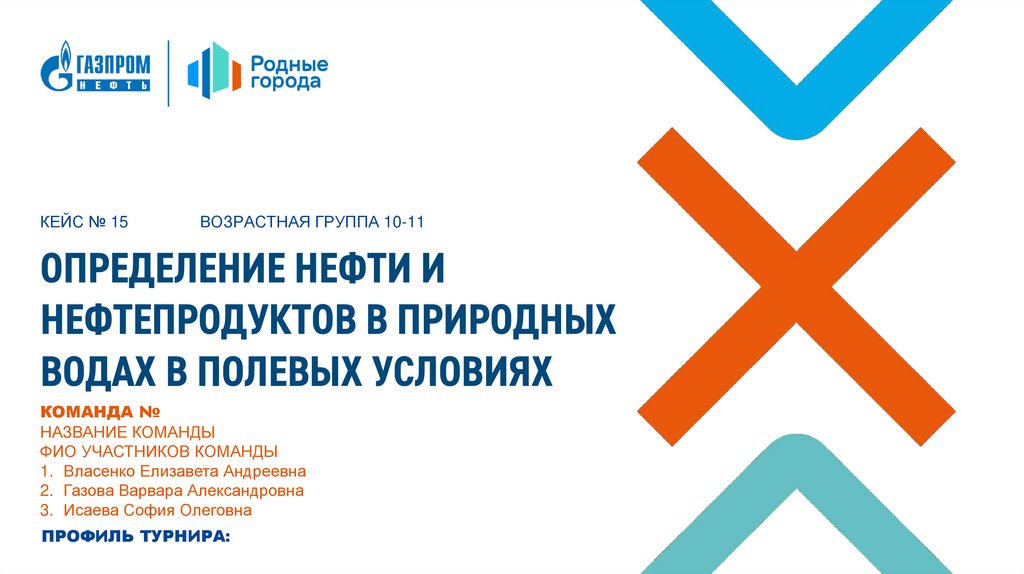 ГАЗПРОМ НЕФТЬ

Родные города

КЕЙС № 15 ВОЗРАСТНАЯ ГРУППА 10-11

ОПРЕДЕЛЕНИЕ НЕФТИ И НЕФТЕПРОДУКТОВ В ПРИРОДНЫХ ВОДАХ В ПОЛЕВЫХ УСЛОВИЯХ

КОМАНДА №
НАЗВАНИЕ КОМАНДЫ
ФИО УЧАСТНИКОВ КОМАНДЫ
1. Власенко Елизавета Андреевна
2. Газова Варвара Александровна
3. Исаева София Олеговна

ПРОФИЛЬ ТУРНИРА: